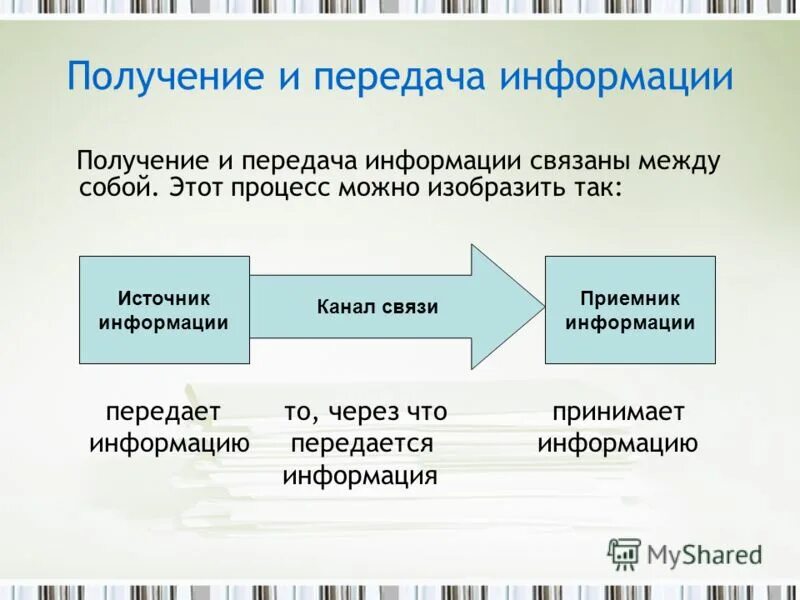 Получение и передача информации

Получение и передача информации связаны между собой. Этот процесс можно изобразить так:

Источник информации

Канал связи

Приемник информации

передает информацию

то, через что передается информация

принимает информацию

MyShared